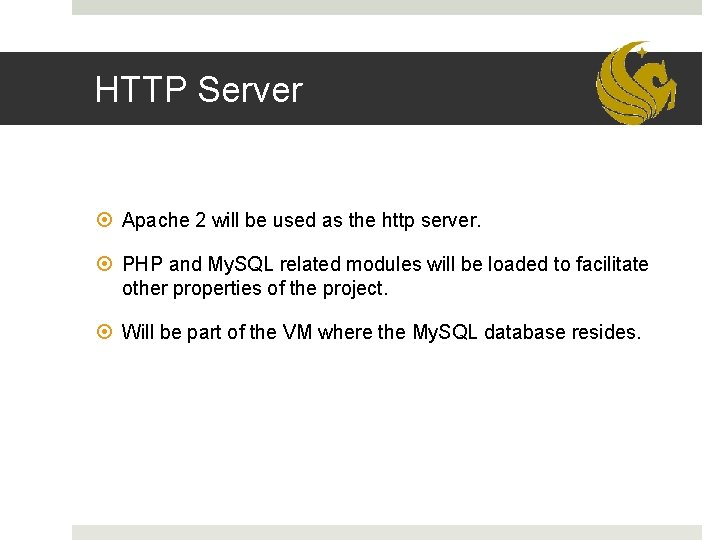 HTTP Server

Apache 2 will be used as the http server.

PHP and MySQL related modules will be loaded to facilitate other properties of the project.

Will be part of the VM where the MySQL database resides.